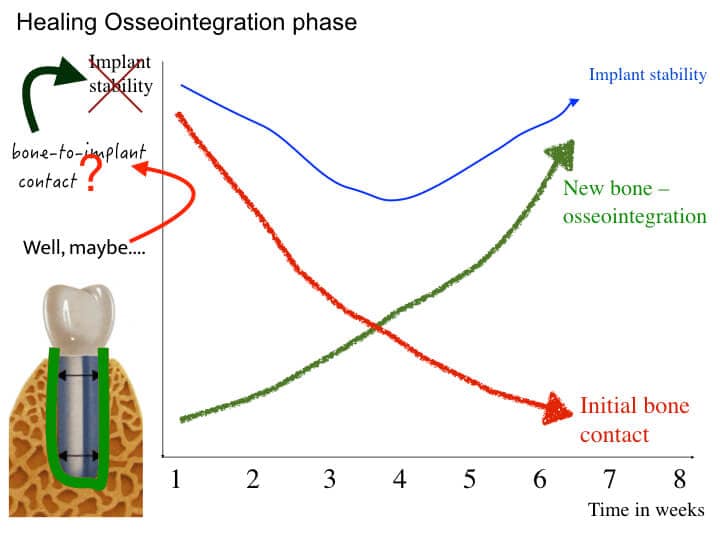 Healing Osseointegration phase

Implant stability

bone-to-implant contact ?

Well, maybe....

Implant stability

New bone – osseointegration

Initial bone contact

1 2 3 4 5 6 7 8

Time in weeks